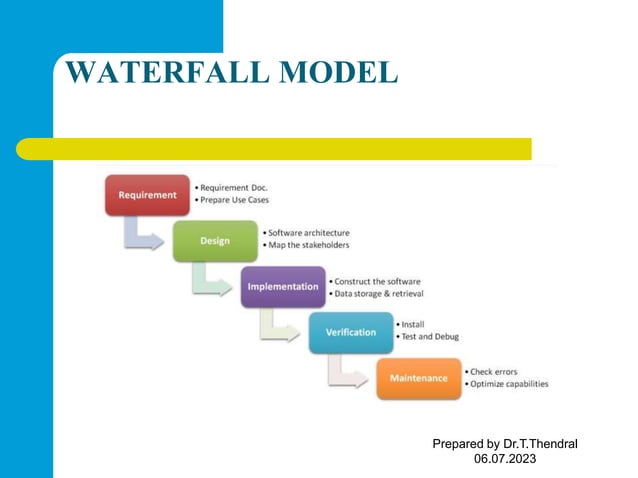 WATERFALL MODEL

Requirement
• Requirement Doc.
• Prepare Use Cases

Design
• Software architecture
• Map the stakeholders

Implementation
• Construct the software
• Data storage & retrieval

Verification
• Install
• Test and Debug

Maintenance
• Check errors
• Optimize capabilities

Prepared by Dr.T.Thendral
06.07.2023